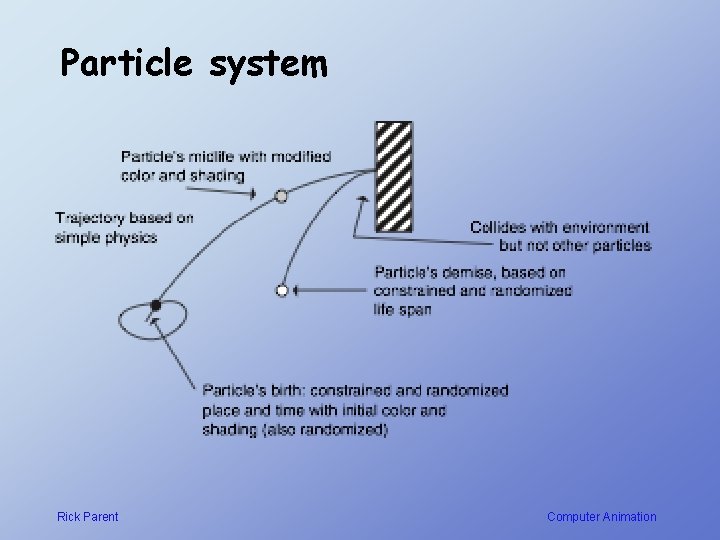 Particle system

Particle's midlife with modified color and shading

Trajectory based on simple physics

Collides with environment but not other particles

Particle's demise, based on constrained and randomized life span

Particle's birth: constrained and randomized place and time with initial color and shading (also randomized)

Rick Parent

Computer Animation